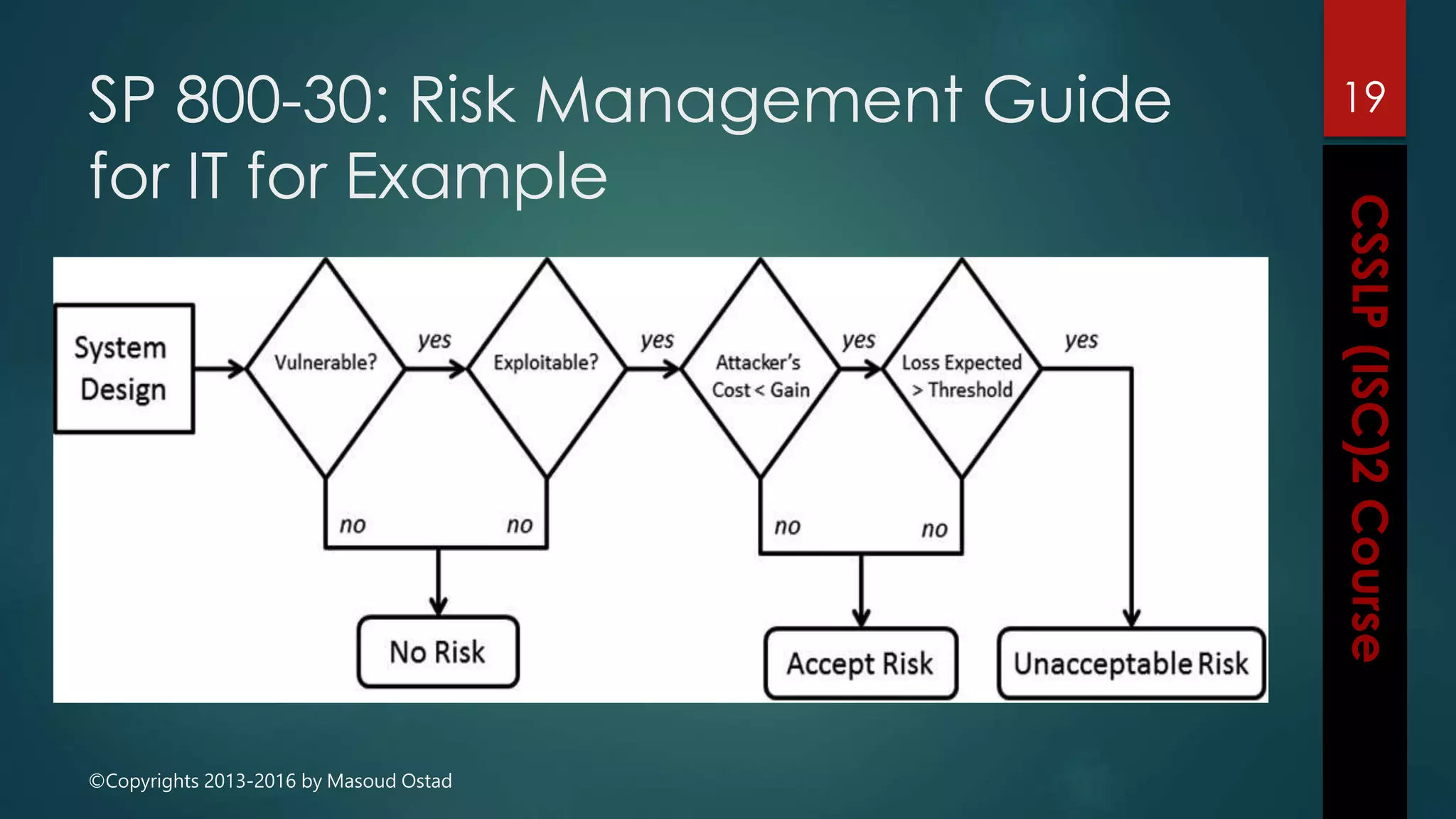 SP 800-30: Risk Management Guide for IT for Example

19

CSSLP (ISC)2 Course

System Design

Vulnerable?

yes

Exploitable?

yes

Attacker's Cost < Gain

yes

Loss Expected > Threshold

yes

no

no

no

no

No Risk

Accept Risk

Unacceptable Risk

©Copyrights 2013-2016 by Masoud Ostad